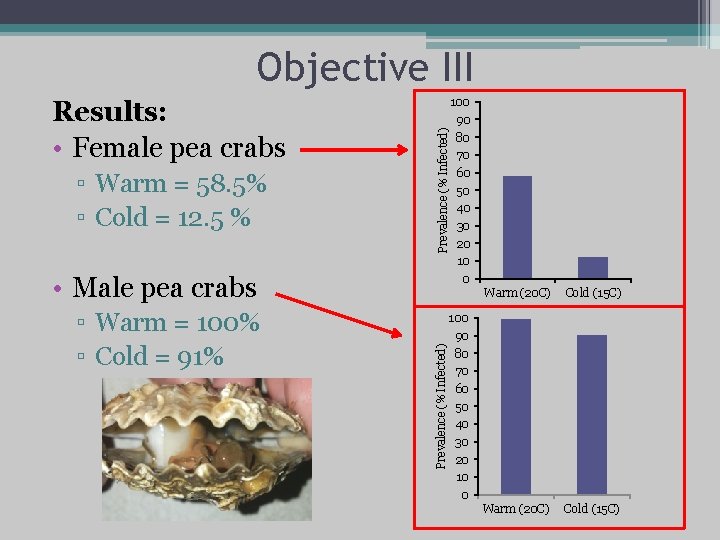 Objective III

Results:

• Female pea crabs
▫ Warm = 58.5%
▫ Cold = 12.5 %

• Male pea crabs
▫ Warm = 100%
▫ Cold = 91%

Prevalence (% Infected)
100
90
80
70
60
50
40
30
20
10
0
Warm (20C)
Cold (15C)

Prevalence (% Infected)
100
90
80
70
60
50
40
30
20
10
0
Warm (20C)
Cold (15C)